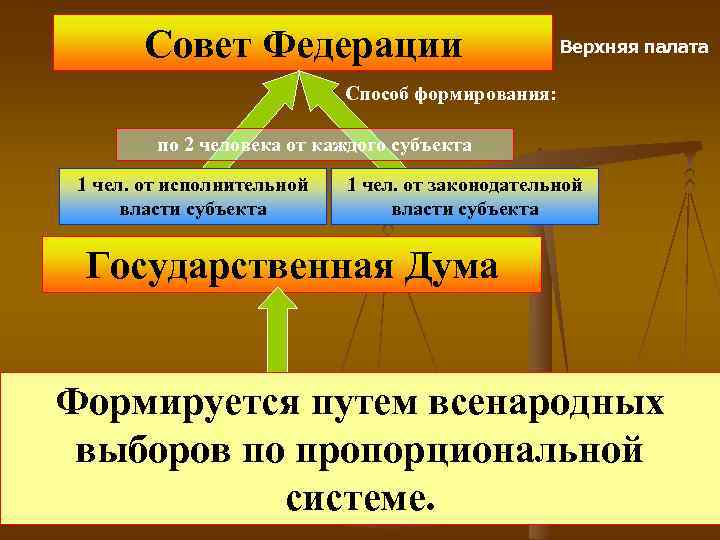 Совет Федерации

Верхняя палата

Способ формирования:

по 2 человека от каждого субъекта

1 чел. от исполнительной власти субъекта

1 чел. от законодательной власти субъекта

Государственная Дума

Формируется путем всенародных выборов по пропорциональной системе.